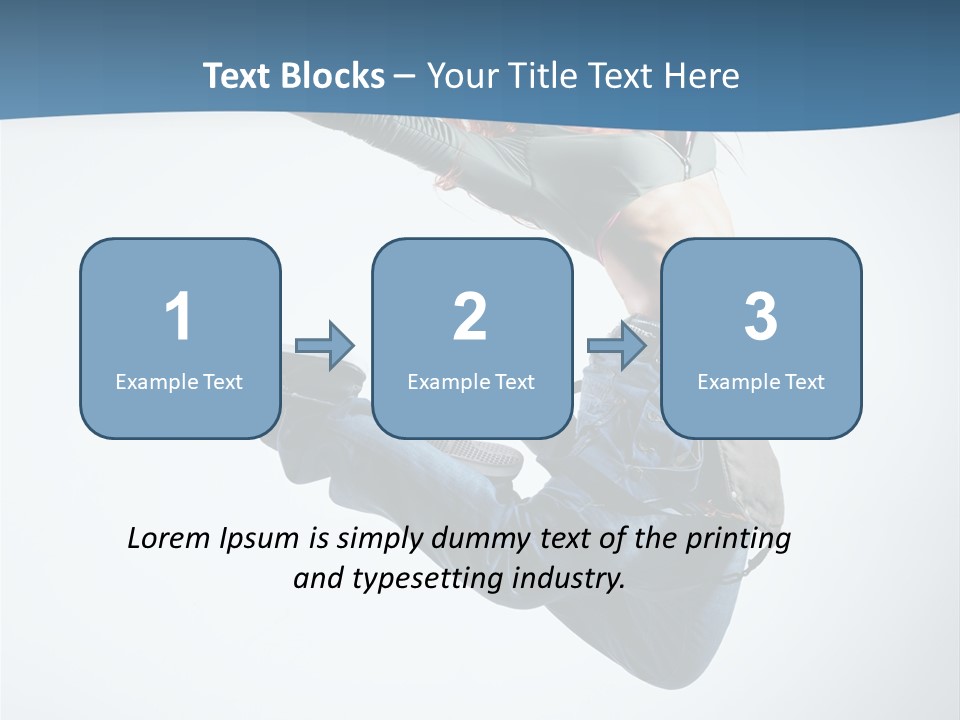 Text Blocks – Your Title Text Here

1
Example Text

2
Example Text

3
Example Text

Lorem Ipsum is simply dummy text of the printing and typesetting industry.